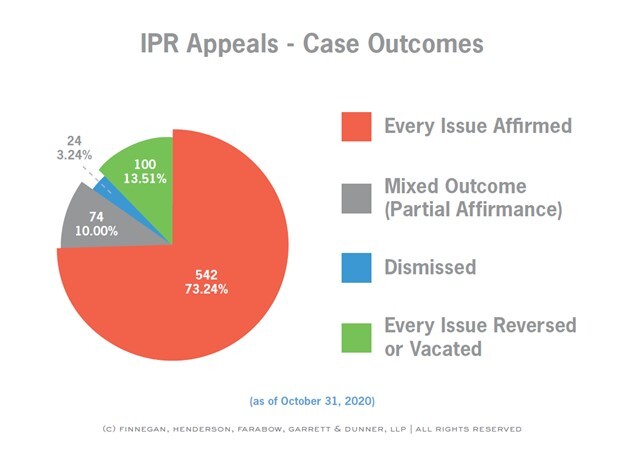 IPR Appeals - Case Outcomes

24
3.24%

100
13.51%

74
10.00%

542
73.24%

Every Issue Affirmed

Mixed Outcome (Partial Affirmance)

Dismissed

Every Issue Reversed or Vacated

(as of October 31, 2020)

(C) FINNEGAN, HENDERSON, FARABOW, GARRETT & DUNNER, LLP | ALL RIGHTS RESERVED